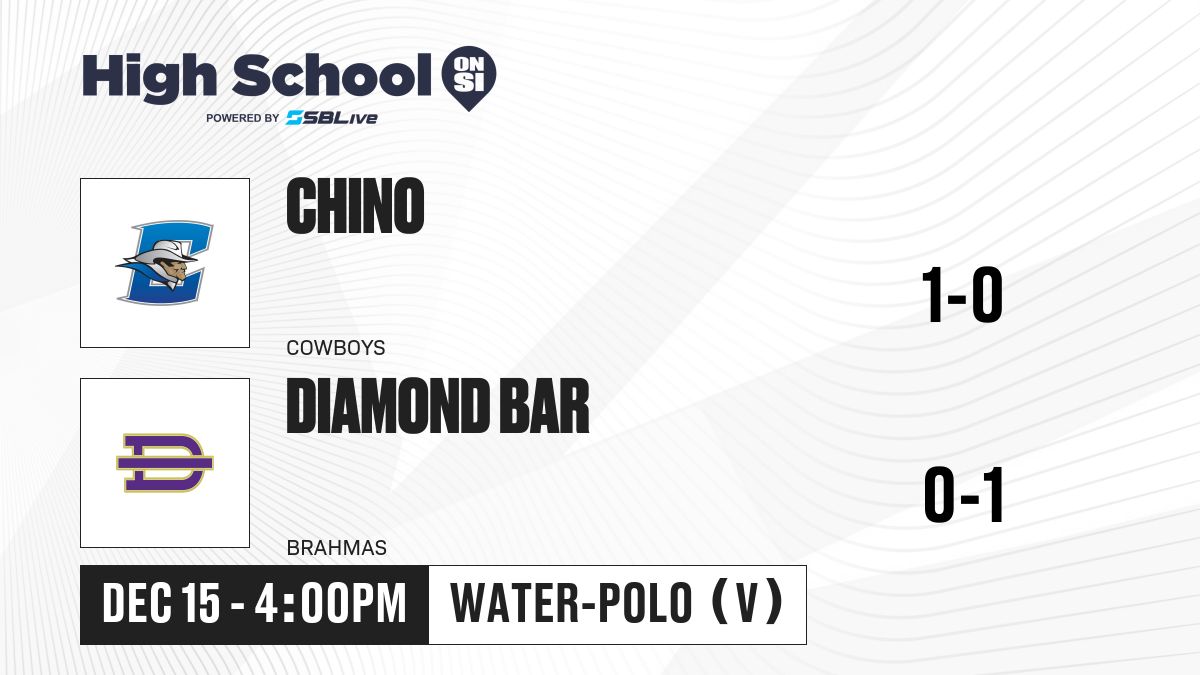 High School ON SI
POWERED BY SBLive

CHINO
COWBOYS
1-0

DIAMOND BAR
BRAHMAS
0-1

DEC 15 - 4:00PM
WATER-POLO (V)